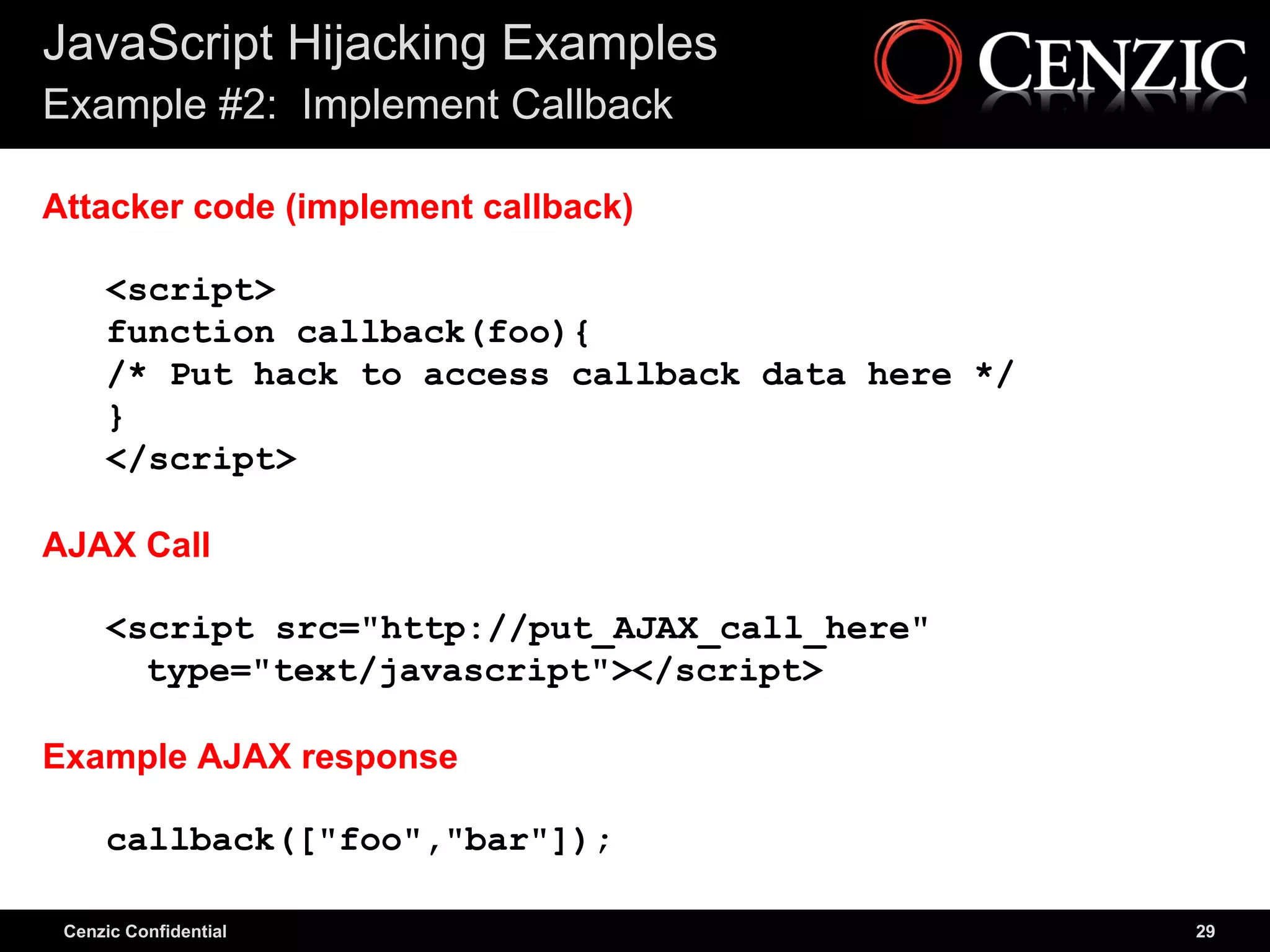 JavaScript Hijacking Examples
Example #2: Implement Callback

CENZIC

Attacker code (implement callback)

<script>
function callback(foo){
/* Put hack to access callback data here */
}
</script>

AJAX Call

<script src="http://put_AJAX_call_here"
type="text/javascript"></script>

Example AJAX response

callback(["foo","bar"]);

Cenzic Confidential

29